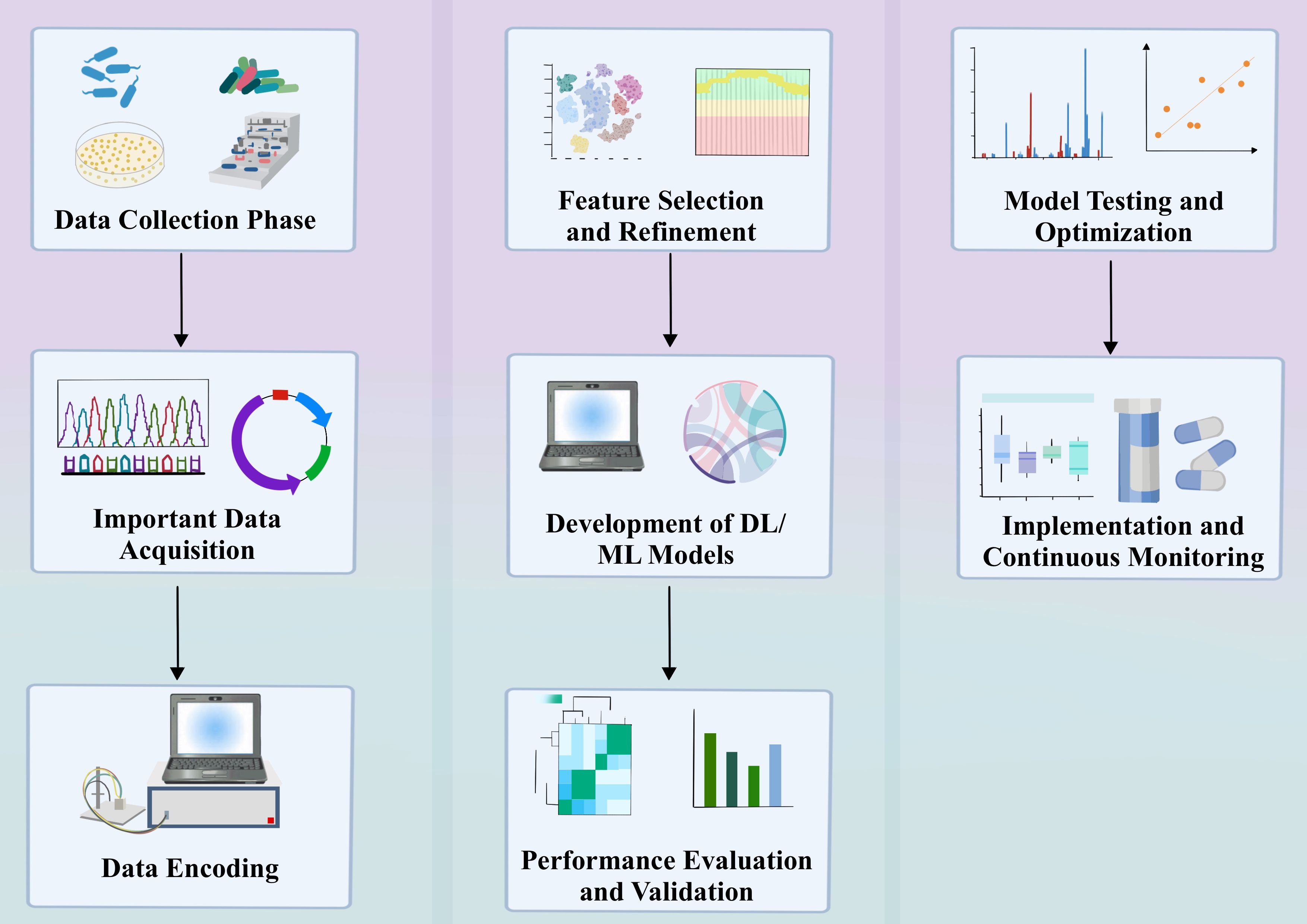 Data Collection Phase

Important Data Acquisition

Data Encoding

Feature Selection and Refinement

Development of DL/ ML Models

Performance Evaluation and Validation

Model Testing and Optimization

Implementation and Continuous Monitoring